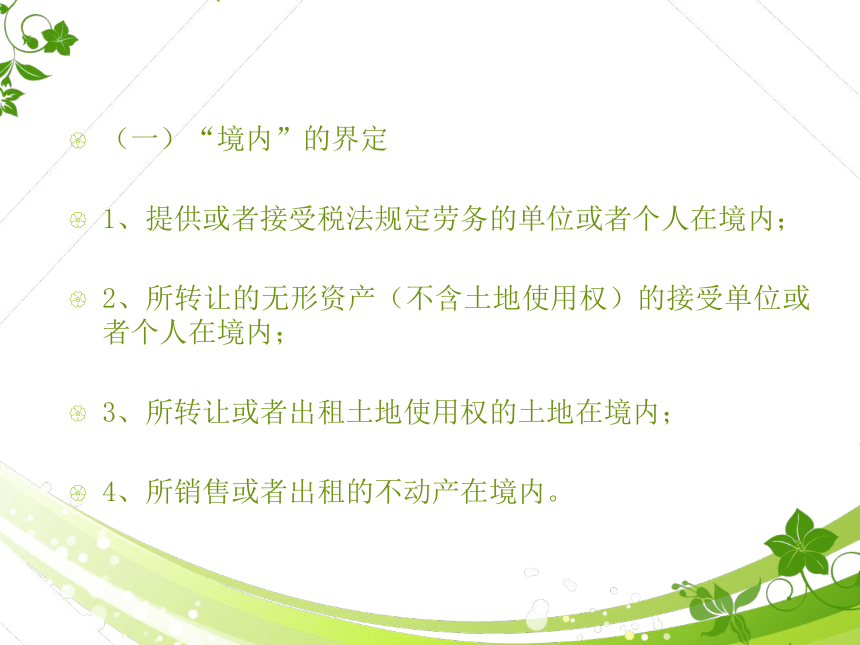 （一）“境内”的界定

1、提供或者接受税法规定劳务的单位或者个人在境内；

2、所转让的无形资产（不含土地使用权）的接受单位或者个人在境内；

3、所转让或者出租土地使用权的土地在境内；

4、所销售或者出租的不动产在境内。